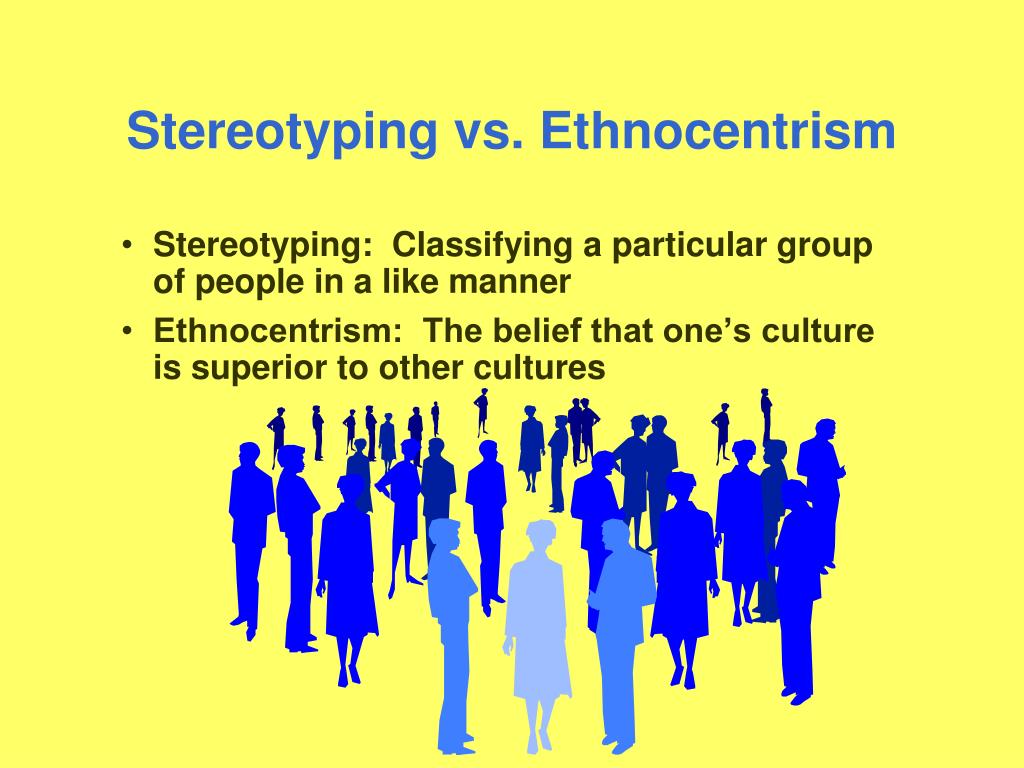 Stereotyping vs. Ethnocentrism

• Stereotyping: Classifying a particular group of people in a like manner
• Ethnocentrism: The belief that one's culture is superior to other cultures